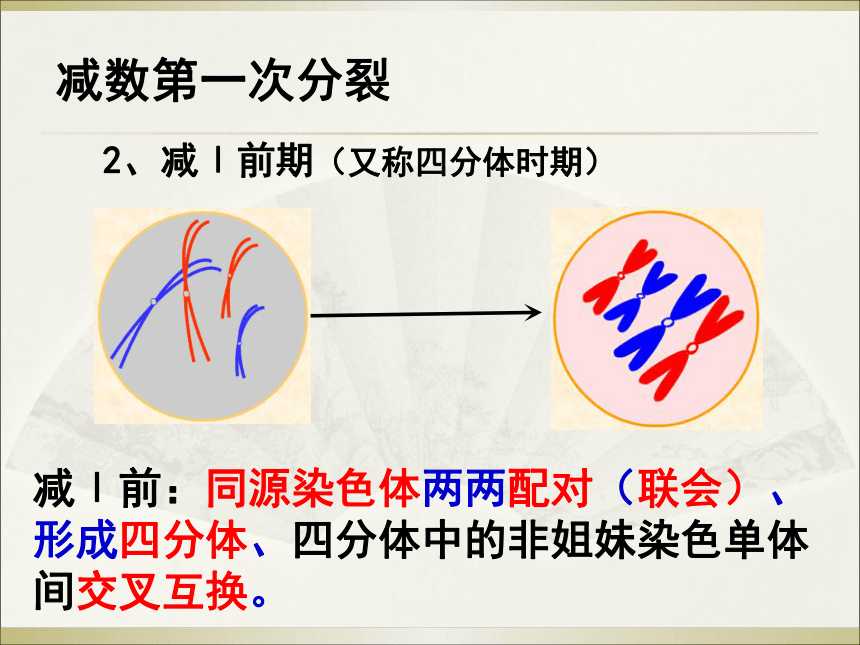 减数第一次分裂

2、减Ⅰ前期（又称四分体时期）

减Ⅰ前：同源染色体两两配对（联会）、形成四分体、四分体中的非姐妹染色单体间交叉互换。